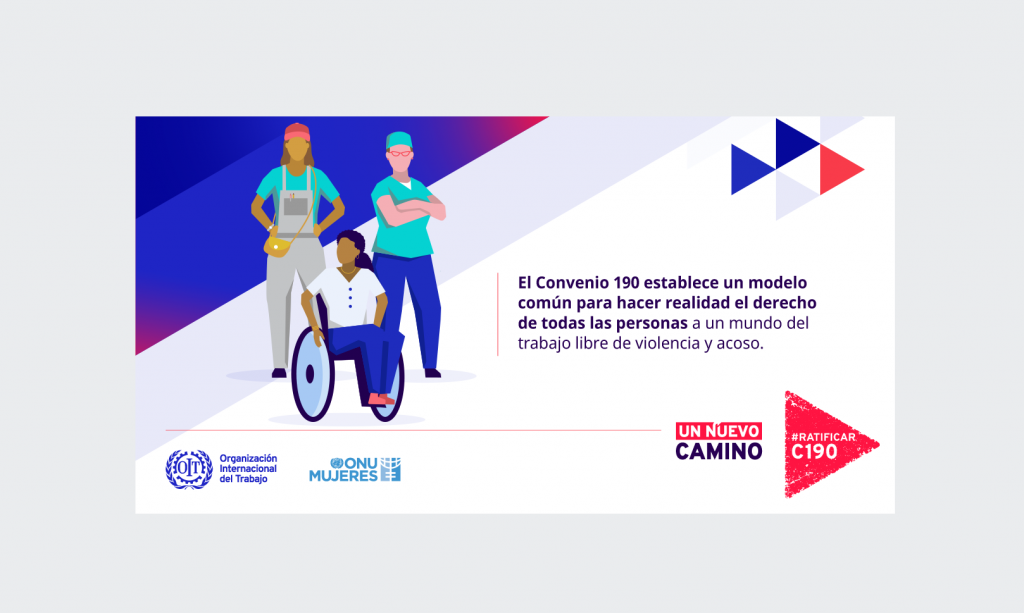 El Convenio 190 establece un modelo común para hacer realidad el derecho de todas las personas a un mundo del trabajo libre de violencia y acoso.

OIT Organización Internacional del Trabajo

ONU MUJERES

UN NUEVO CAMINO

#RATIFICAR C190